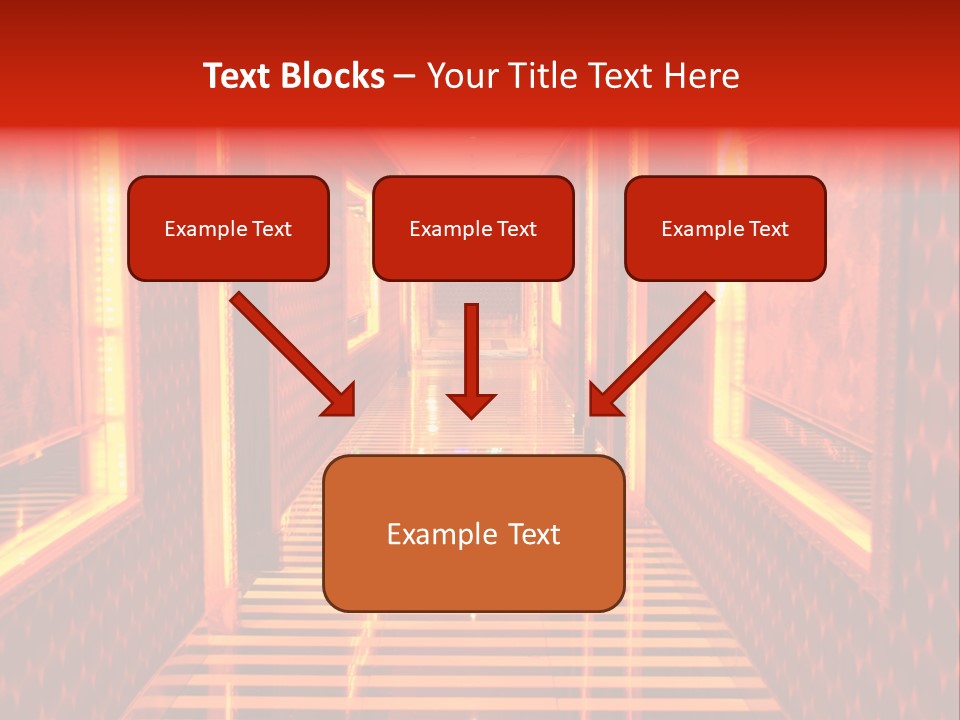 Text Blocks – Your Title Text Here

Example Text

Example Text

Example Text

Example Text